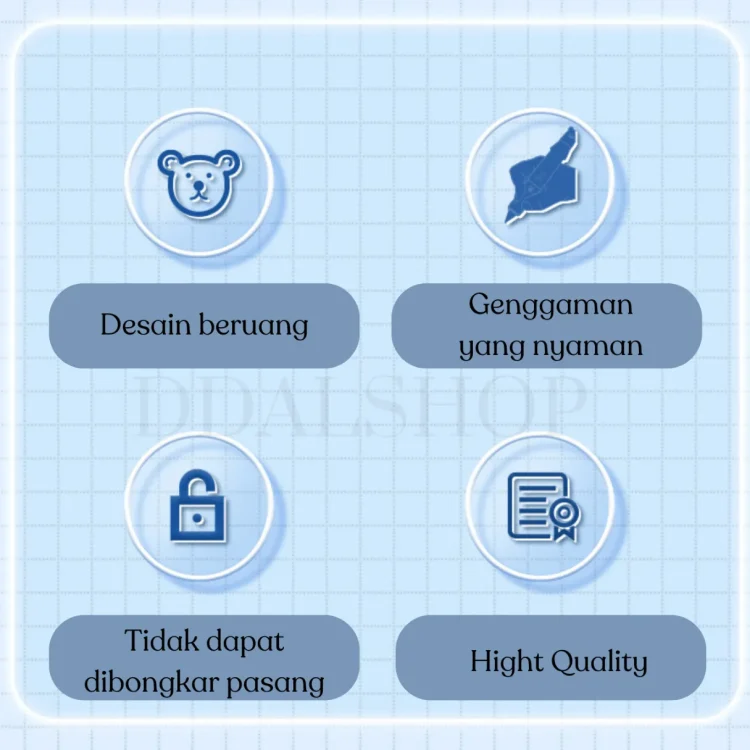 Desain beruang

Genggaman yang nyaman

DDALSHOP

Tidak dapat dibongkar pasang

Hight Quality